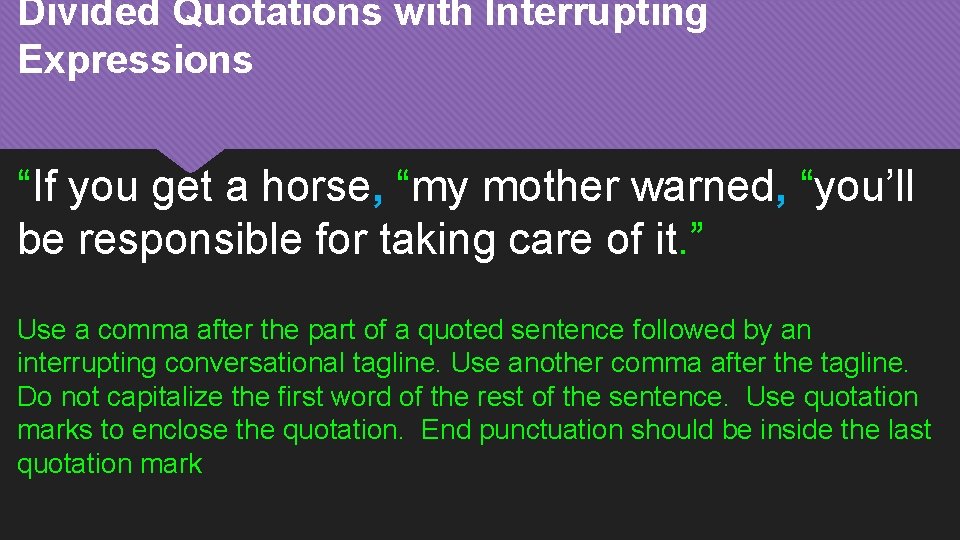 Divided Quotations with Interrupting Expressions

“If you get a horse, “my mother warned, “you’ll be responsible for taking care of it.”

Use a comma after the part of a quoted sentence followed by an interrupting conversational tagline. Use another comma after the tagline. Do not capitalize the first word of the rest of the sentence. Use quotation marks to enclose the quotation. End punctuation should be inside the last quotation mark